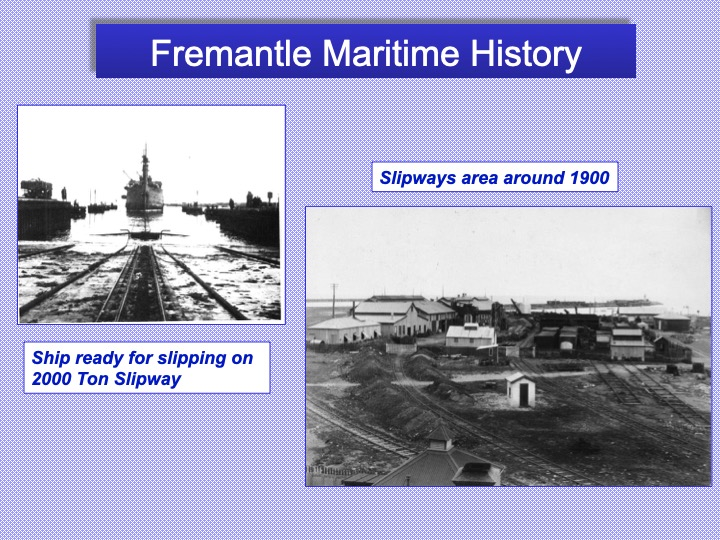 Fremantle Maritime History

Slipways area around 1900

Ship ready for slipping on 2000 Ton Slipway